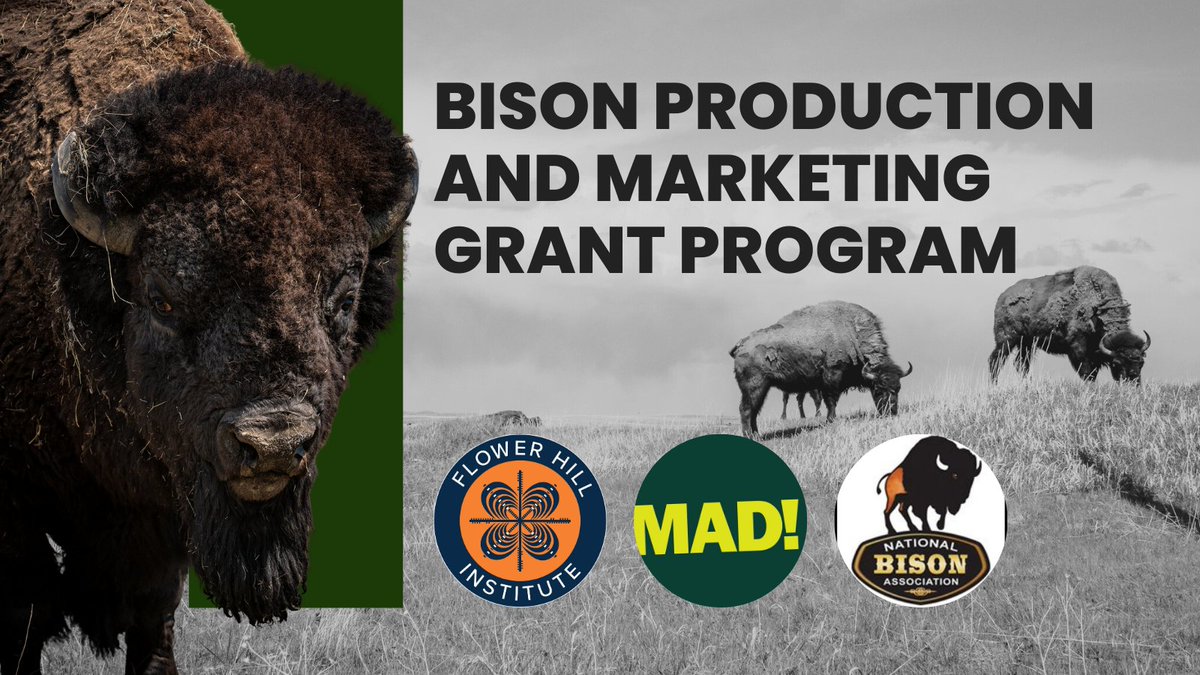 BISON PRODUCTION AND MARKETING GRANT PROGRAM

FLOWER HILL INSTITUTE

MAD!

NATIONAL BISON ASSOCIATION